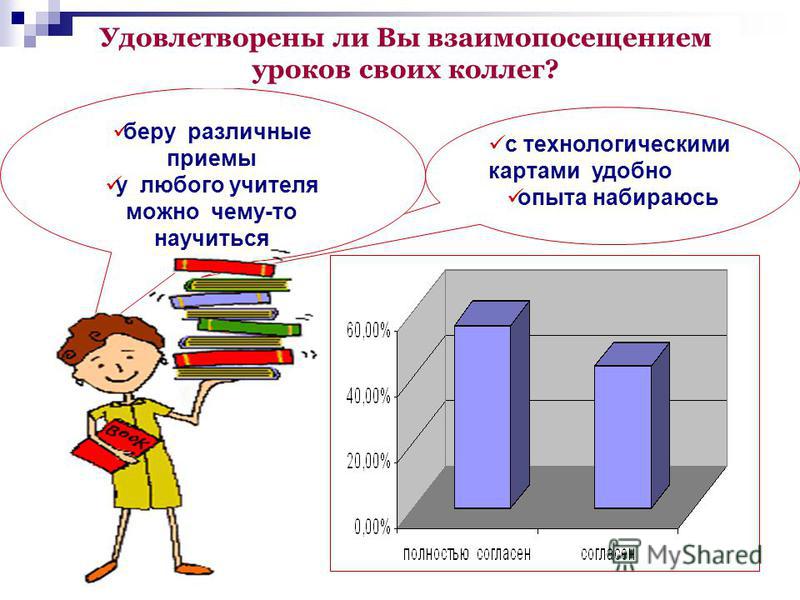 Удовлетворены ли Вы взаимопосещением уроков своих коллег?

✓беру различные приемы
✓у любого учителя можно чему-то научиться

✓с технологическими картами удобно
✓опыта набираюсь

Book

60,00%
40,00%
20,00%
0,00%
полностью согласен
согласен

MyShared